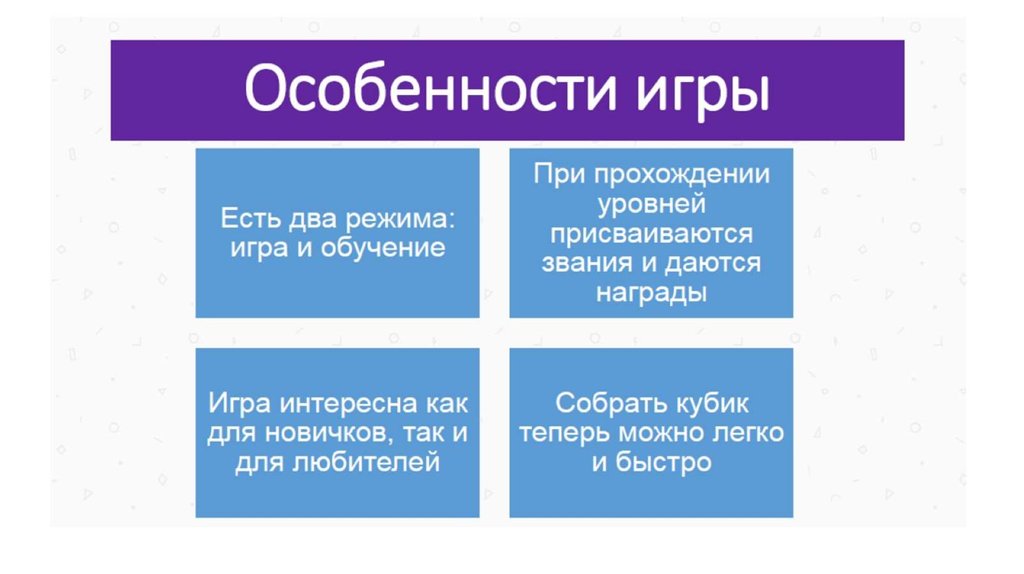 Особенности игры

Есть два режима: игра и обучение

При прохождении уровней присваиваются звания и даются награды

Игра интересна как для новичков, так и для любителей

Собрать кубик теперь можно легко и быстро